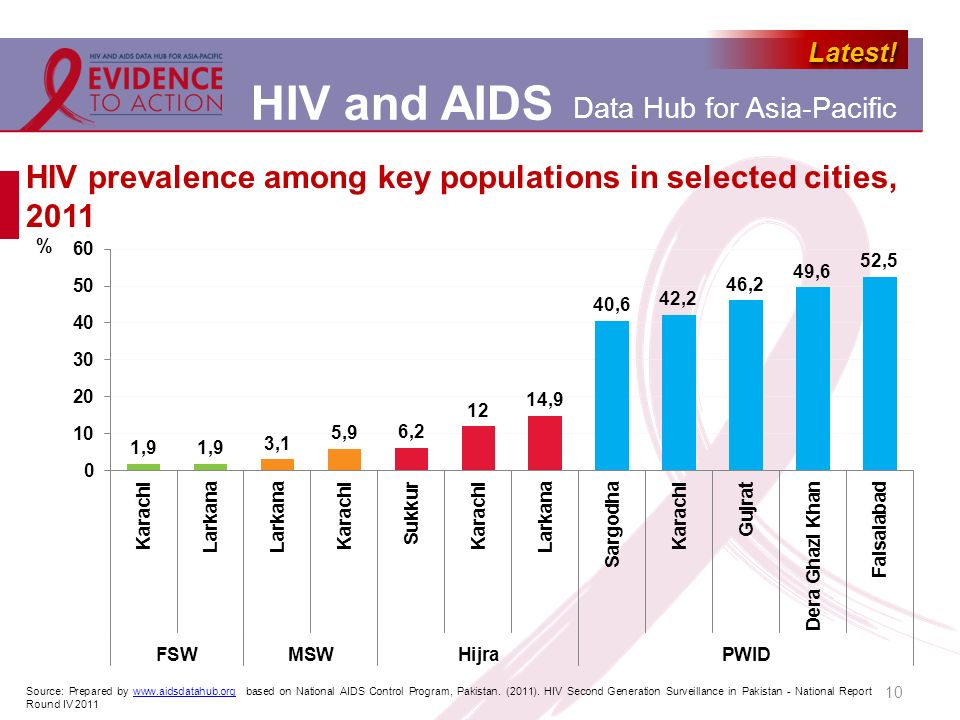 HIV AND AIDS DATA HUB FOR ASIA-PACIFIC
EVIDENCE TO ACTION

HIV and AIDS Data Hub for Asia-Pacific

Latest!

HIV prevalence among key populations in selected cities, 2011

%

60
50
40
30
20
10
0

1,9
1,9
3,1
5,9
6,2
12
14,9
40,6
42,2
46,2
49,6
52,5

Karachi
Larkana
Larkana
Karachi
Sukkur
Karachi
Larkana
Sargodha
Karachi
Gujrat
Dera Ghazi Khan
Faisalabad

FSW
MSW
Hijra
PWID

Source: Prepared by www.aidsdatahub.org based on National AIDS Control Program, Pakistan. (2011). HIV Second Generation Surveillance in Pakistan - National Report Round IV 2011

10